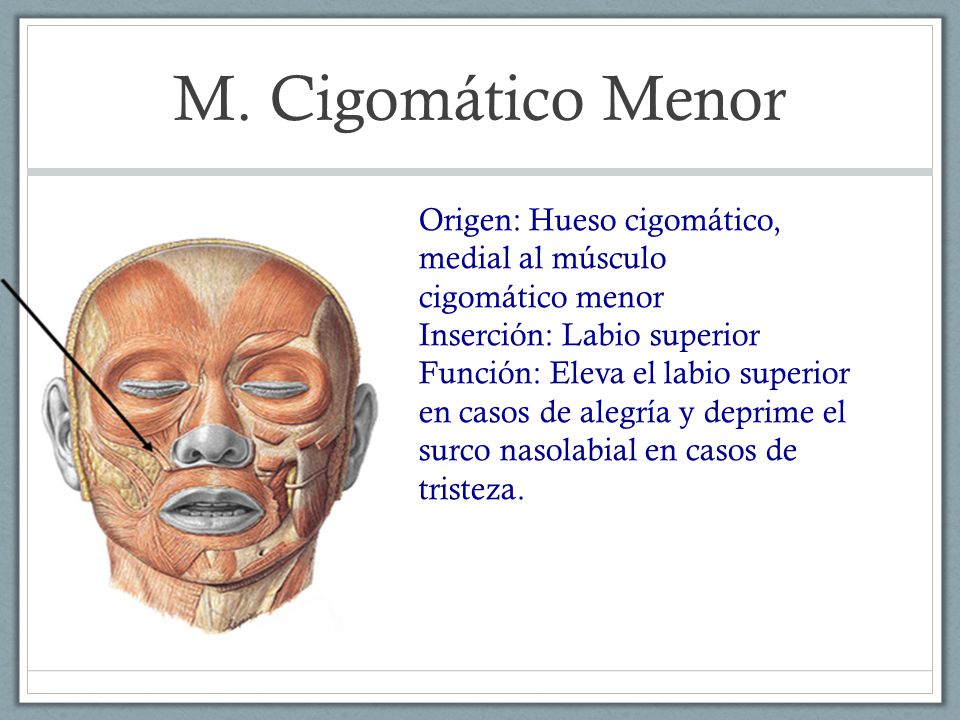 M. Cigomático Menor

Origen: Hueso cigomático, medial al músculo cigomático menor
Inserción: Labio superior
Función: Eleva el labio superior en casos de alegría y deprime el surco nasolabial en casos de tristeza.